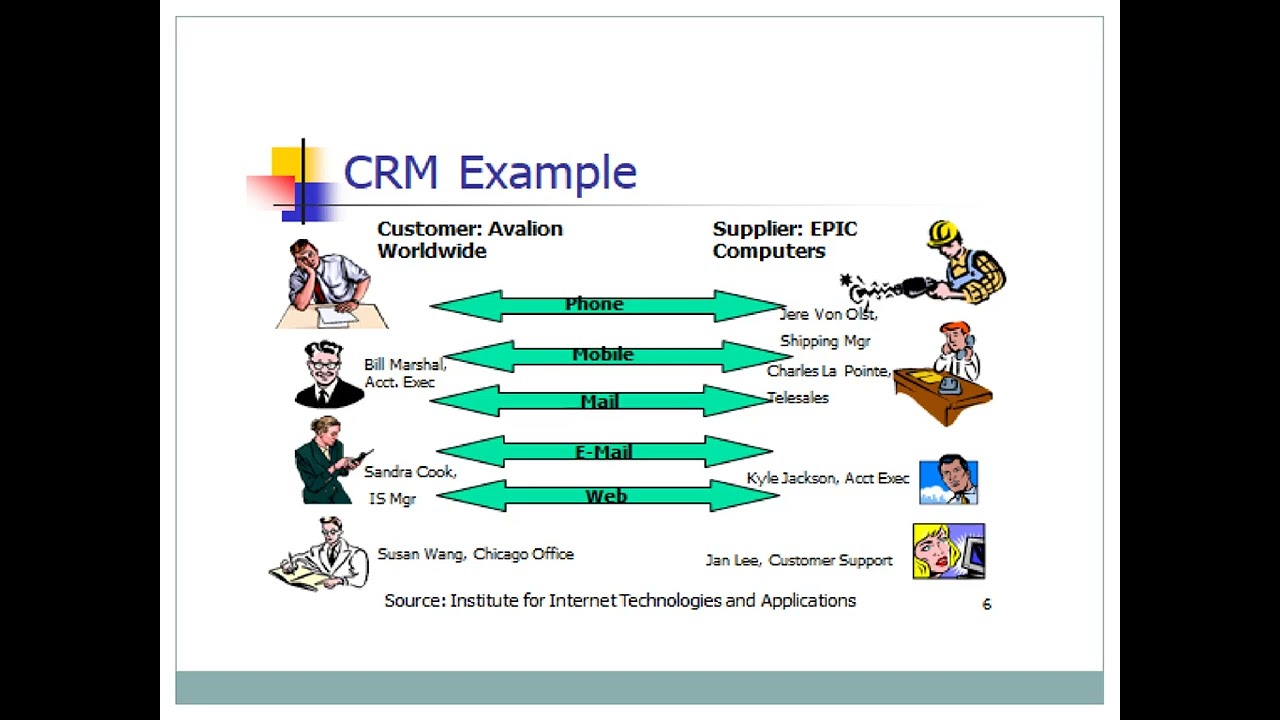 CRM Example

Customer: Avalion Worldwide

Supplier: EPIC Computers

Phone

Mobile

Mail

E-Mail

Web

Bill Marshal, Acct. Exec

Sandra Cook, IS Mgr

Susan Wang, Chicago Office

Jere Von Olst, Shipping Mgr

Charles La Pointe, Telesales

Kyle Jackson, Acct Exec

Jan Lee, Customer Support

Source: Institute for Internet Technologies and Applications

6